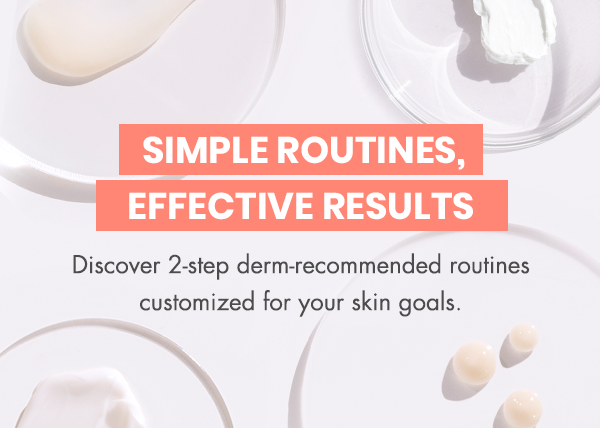 SIMPLE ROUTINES,
EFFECTIVE RESULTS

Discover 2-step derm-recommended routines customized for your skin goals.